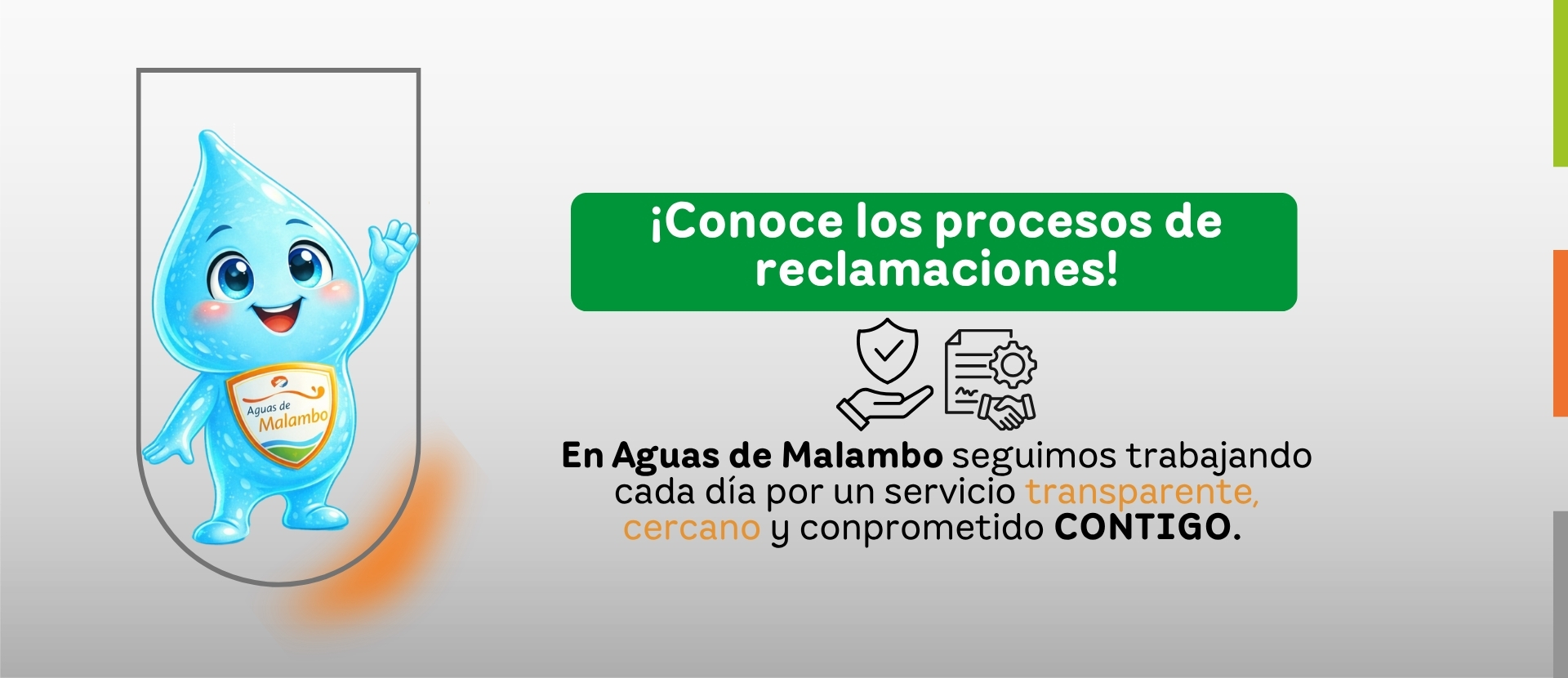 Aguas de Malambo

¡Conoce los procesos de reclamaciones!

En Aguas de Malambo seguimos trabajando cada día por un servicio transparente, cercano y conprometido CONTIGO.